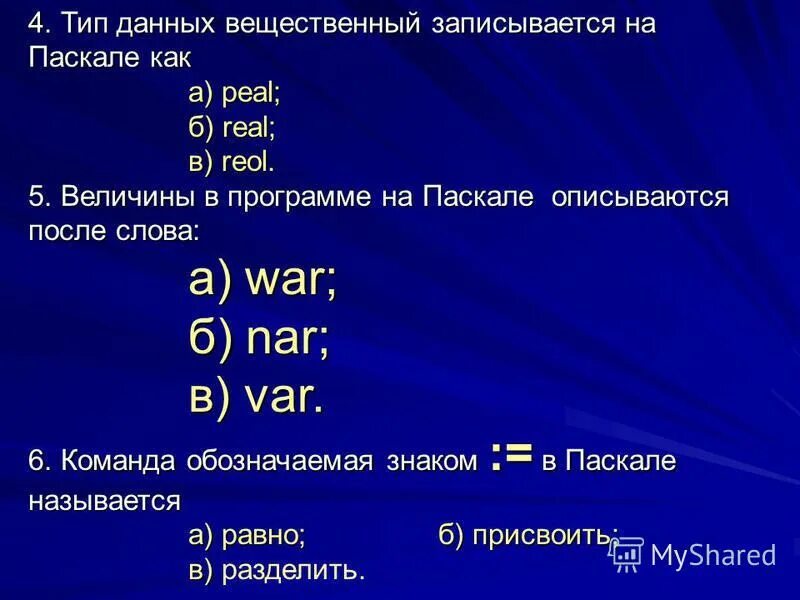 4. Тип данных вещественный записывается на Паскале как

а) peal;
б) real;
в) reol.

5. Величины в программе на Паскале описываются после слова:

а) war;
б) nar;
в) var.

6. Команда обозначаемая знаком := в Паскале называется

а) равно; б) присвоить;
в) разделить.

MyShared